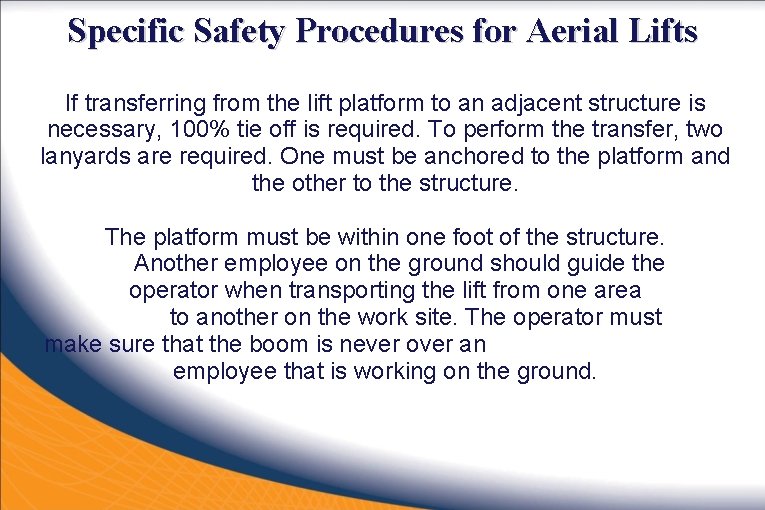 Specific Safety Procedures for Aerial Lifts

If transferring from the lift platform to an adjacent structure is necessary, 100% tie off is required. To perform the transfer, two lanyards are required. One must be anchored to the platform and the other to the structure.

The platform must be within one foot of the structure. Another employee on the ground should guide the operator when transporting the lift from one area to another on the work site. The operator must make sure that the boom is never over an employee that is working on the ground.